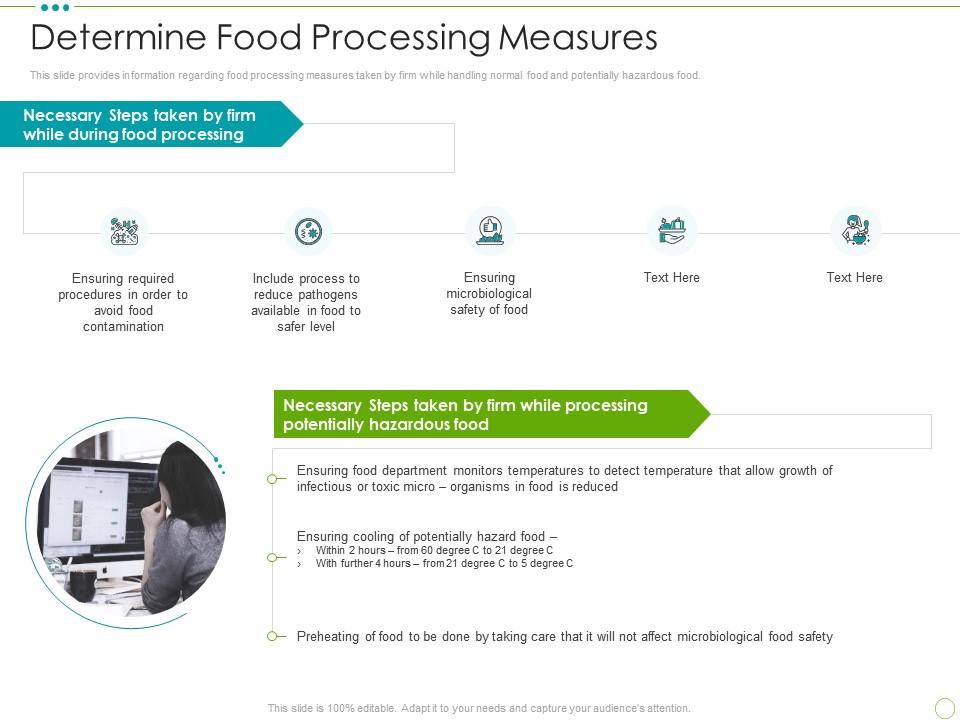 Determine Food Processing Measures

This slide provides information regarding food processing measures taken by firm while handling normal food and potentially hazardous food.

Necessary Steps taken by firm while during food processing

Ensuring required procedures in order to avoid food contamination

Include process to reduce pathogens available in food to safer level

Ensuring microbiological safety of food

Text Here

Text Here

Necessary Steps taken by firm while processing potentially hazardous food

Ensuring food department monitors temperatures to detect temperature that allow growth of infectious or toxic micro – organisms in food is reduced

Ensuring cooling of potentially hazard food –
› Within 2 hours – from 60 degree C to 21 degree C
› With further 4 hours – from 21 degree C to 5 degree C

Preheating of food to be done by taking care that it will not affect microbiological food safety

This slide is 100% editable. Adapt it to your needs and capture your audience's attention.